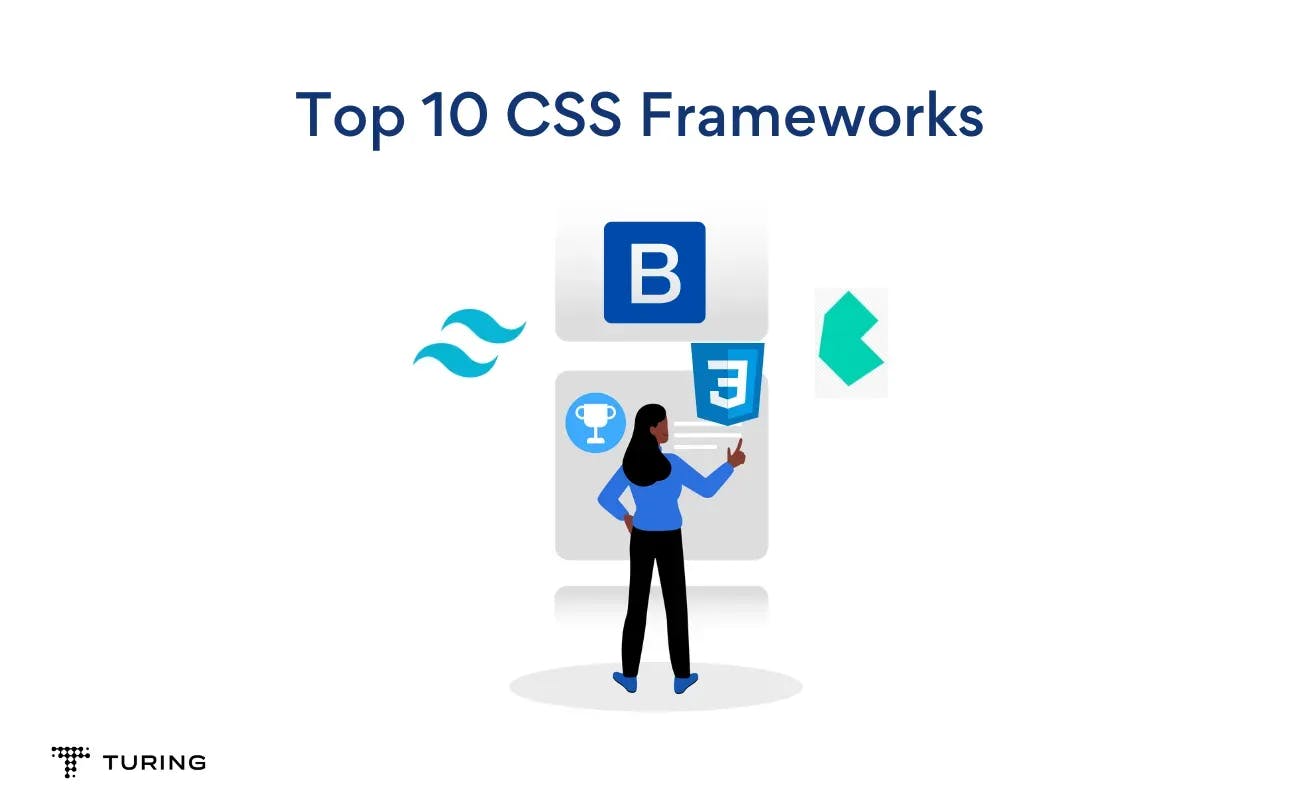 Top 10 CSS Frameworks

B

3

TURING